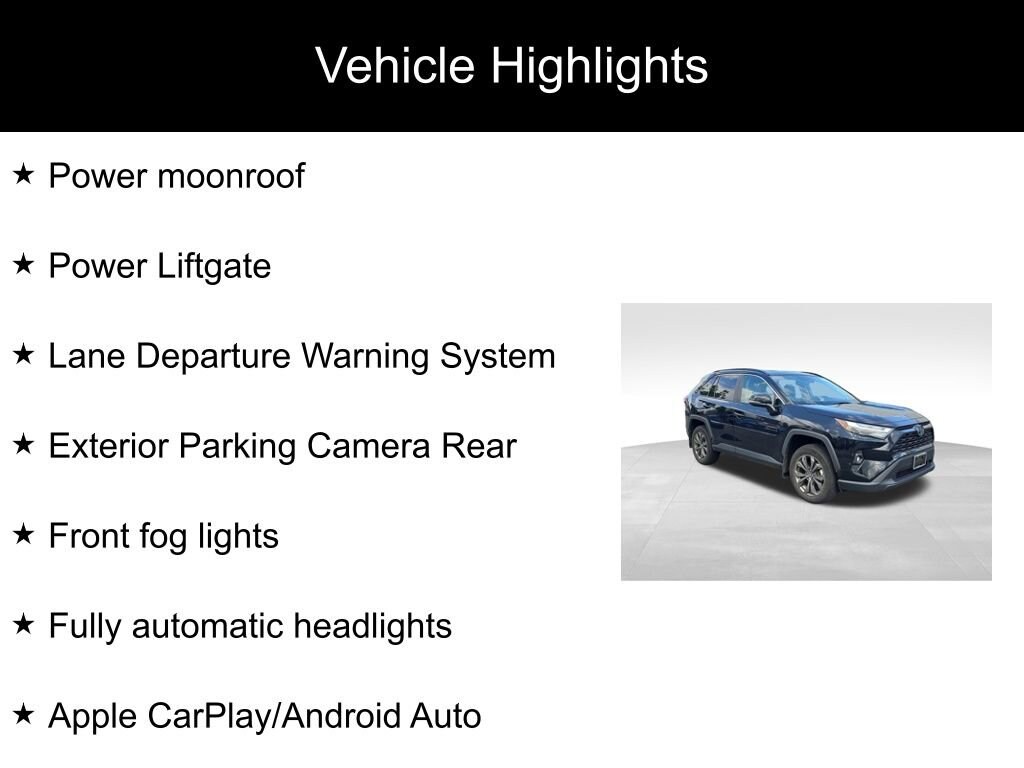 Vehicle Highlights

★ Power moonroof

★ Power Liftgate

★ Lane Departure Warning System

★ Exterior Parking Camera Rear

★ Front fog lights

★ Fully automatic headlights

★ Apple CarPlay/Android Auto